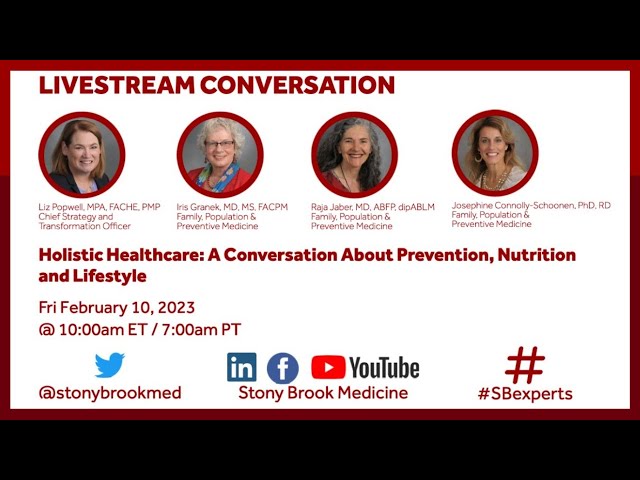 LIVESTREAM CONVERSATION

Liz Popwell, MPA, FACHE, PMP
Chief Strategy and Transformation Officer

Iris Granek, MD, MS, FACPM
Family, Population & Preventive Medicine

Raja Jaber, MD, ABFP, dipABLM
Family, Population & Preventive Medicine

Josephine Connolly-Schoonen, PhD, RD
Family, Population & Preventive Medicine

Holistic Healthcare: A Conversation About Prevention, Nutrition and Lifestyle

Fri February 10, 2023
@ 10:00am ET / 7:00am PT

@stonybrookmed

in f YouTube
Stony Brook Medicine

#
#SBexperts